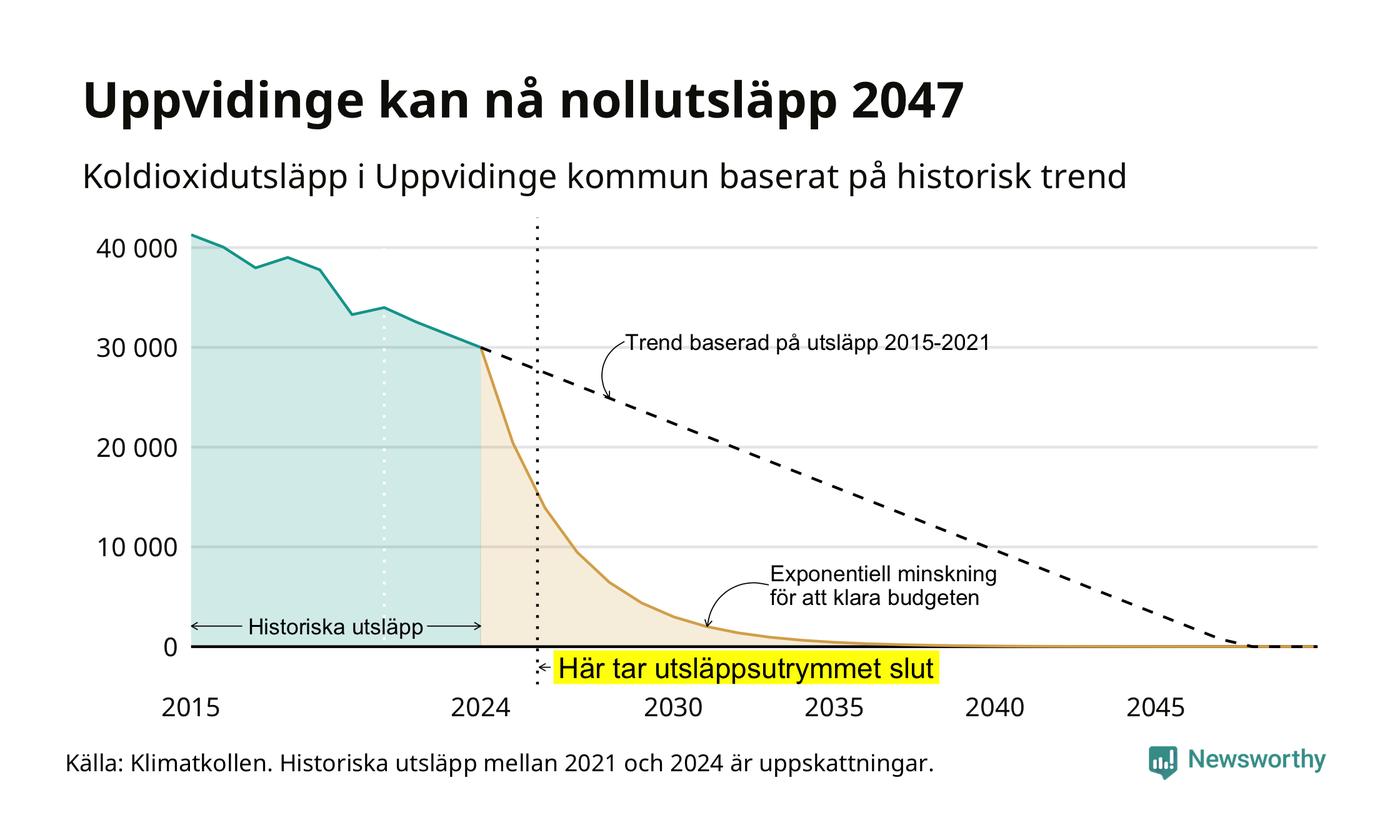 Uppvidinge kan nå nollutsläpp 2047

Koldioxidutsläpp i Uppvidinge kommun baserat på historisk trend

40 000
30 000
20 000
10 000
0

Trend baserad på utsläpp 2015-2021

Exponentiell minskning för att klara budgeten

Historiska utsläpp

Här tar utsläppsutrymmet slut

2015
2024
2030
2035
2040
2045

Källa: Klimatkollen. Historiska utsläpp mellan 2021 och 2024 är uppskattningar.

Newsworthy